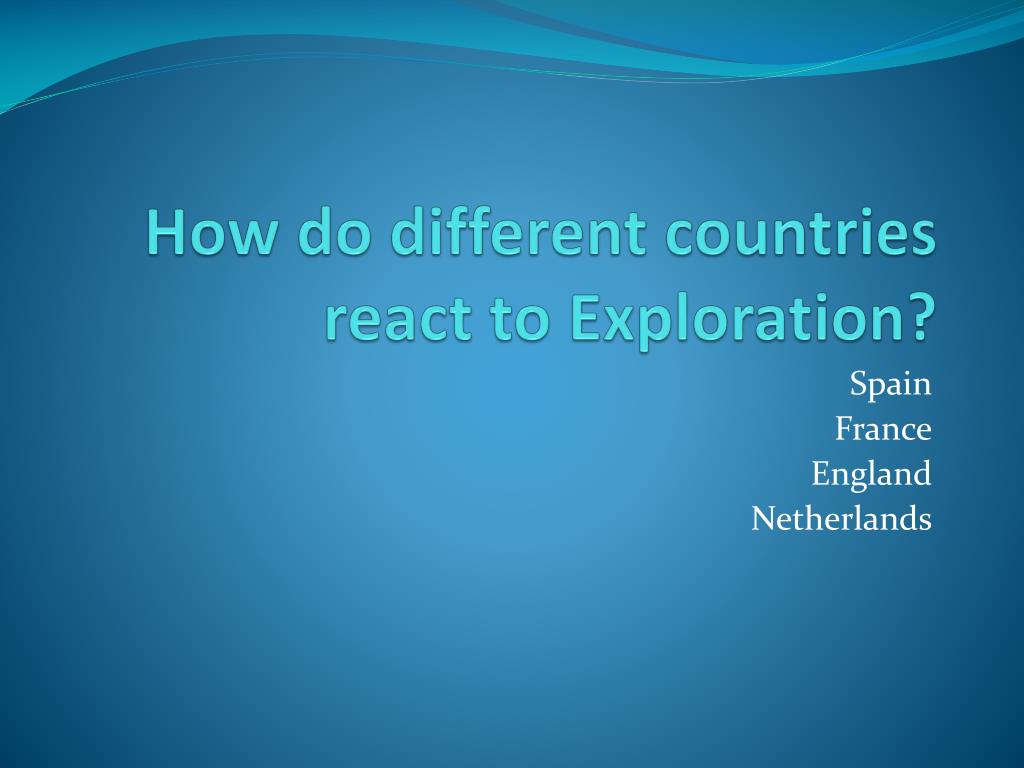 How do different countries react to Exploration?

Spain
France
England
Netherlands